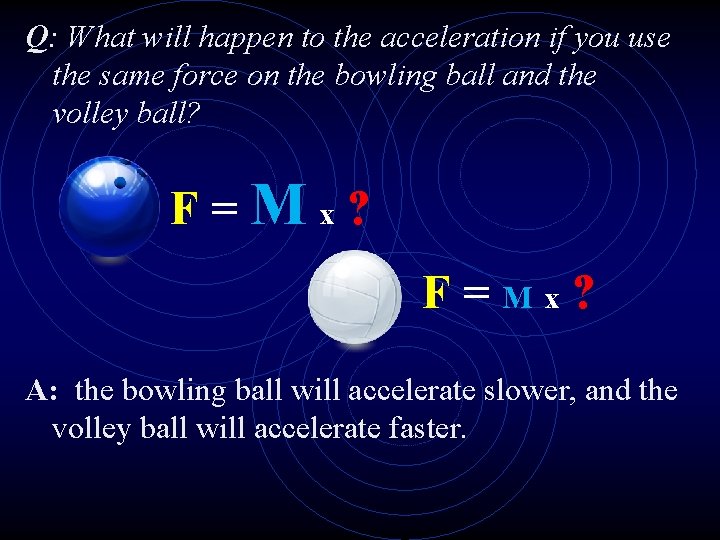 Q: What will happen to the acceleration if you use the same force on the bowling ball and the volley ball?

F = M x ?

F = M x ?

A: the bowling ball will accelerate slower, and the volley ball will accelerate faster.